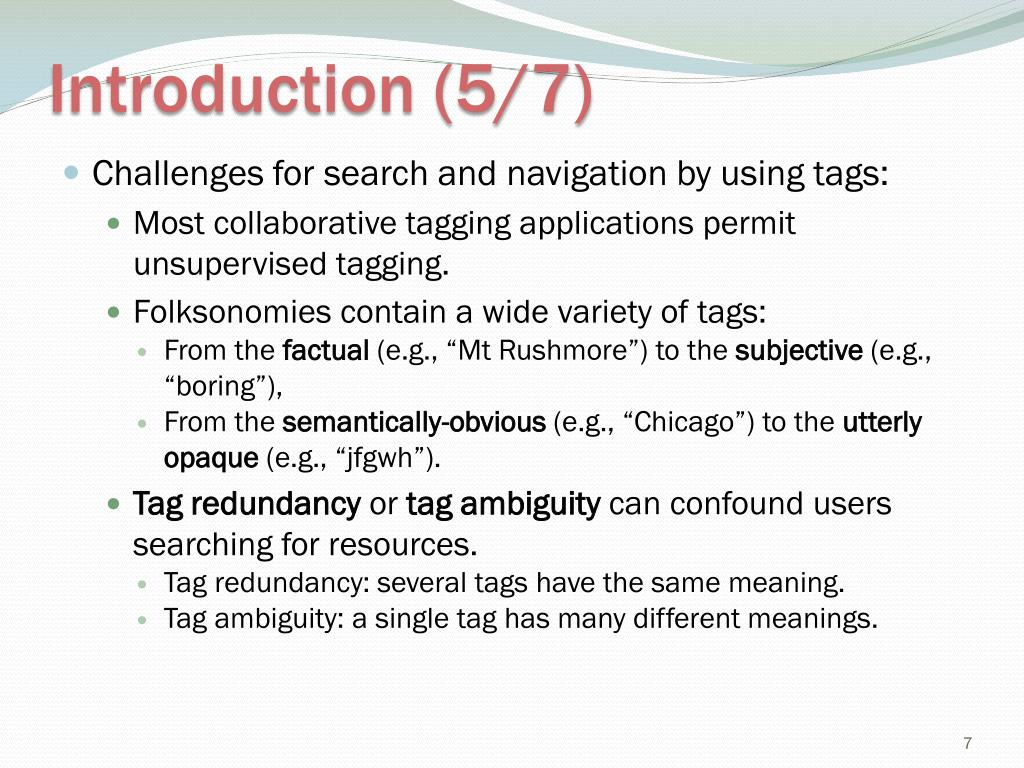 Introduction (5/7)

Challenges for search and navigation by using tags:

Most collaborative tagging applications permit unsupervised tagging.

Folksonomies contain a wide variety of tags:

From the factual (e.g., “Mt Rushmore”) to the subjective (e.g., “boring”),

From the semantically-obvious (e.g., “Chicago”) to the utterly opaque (e.g., “jfgwh”).

Tag redundancy or tag ambiguity can confound users searching for resources.

Tag redundancy: several tags have the same meaning.

Tag ambiguity: a single tag has many different meanings.

7